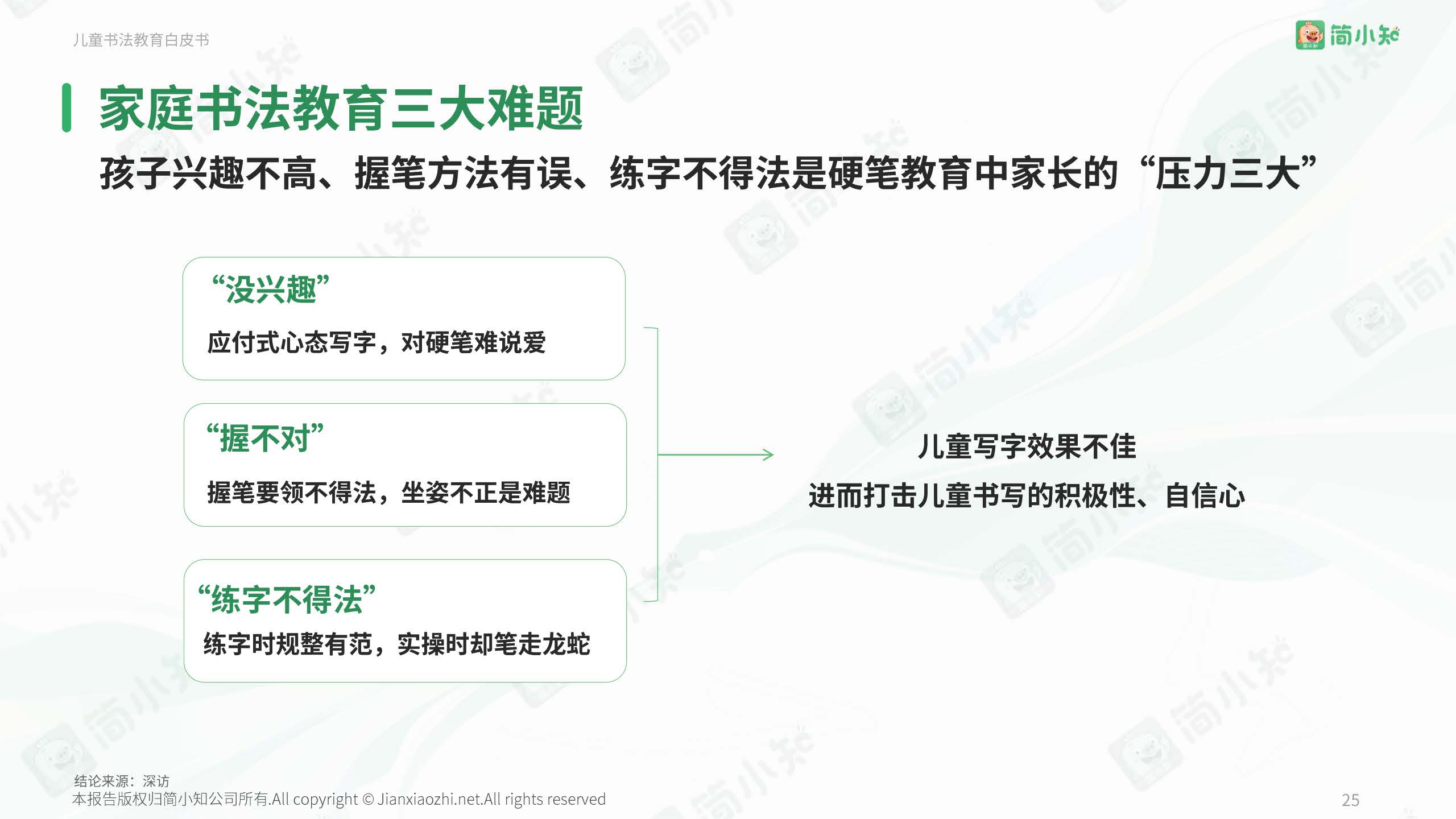 儿童书法教育白皮书

简小知

家庭书法教育三大难题

孩子兴趣不高、握笔方法有误、练字不得法是硬笔教育中家长的“压力三大”

“没兴趣”

应付式心态写字，对硬笔难说爱

“握不对”

握笔要领不得法，坐姿不正是难题

“练字不得法”

练字时规整有范，实操时却笔走龙蛇

儿童写字效果不佳

进而打击儿童书写的积极性、自信心

结论来源：深访

本报告版权归简小知公司所有.All copyright © Jianxiaozhi.net.All rights reserved

25